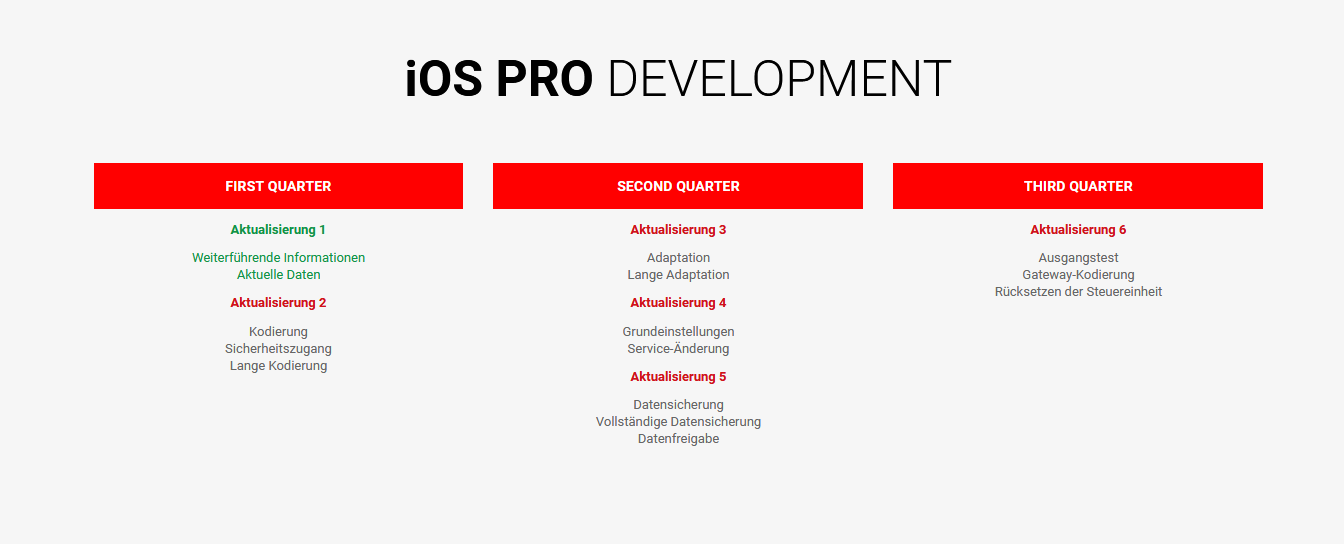 iOS PRO DEVELOPMENT

FIRST QUARTER

Aktualisierung 1

Weiterführende Informationen
Aktuelle Daten

Aktualisierung 2

Kodierung
Sicherheitszugang
Lange Kodierung

SECOND QUARTER

Aktualisierung 3

Adaptation
Lange Adaptation

Aktualisierung 4

Grundeinstellungen
Service-Änderung

Aktualisierung 5

Datensicherung
Vollständige Datensicherung
Datenfreigabe

THIRD QUARTER

Aktualisierung 6

Ausgangstest
Gateway-Kodierung
Rücksetzen der Steuereinheit